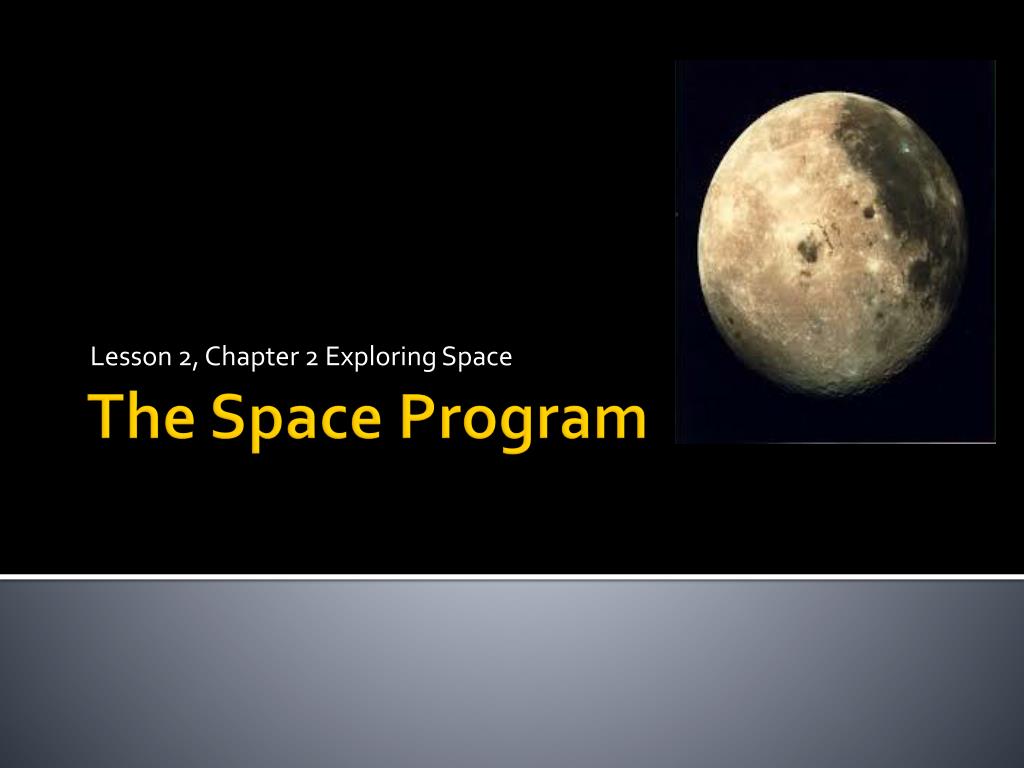 Lesson 2, Chapter 2 Exploring Space

The Space Program